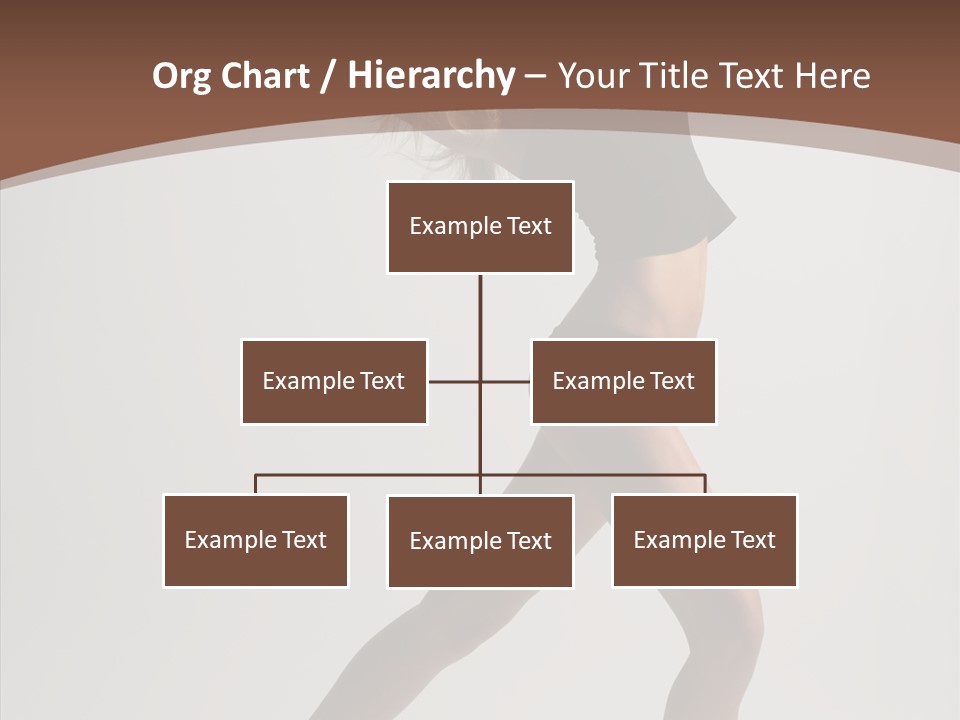 Org Chart / Hierarchy – Your Title Text Here

Example Text

Example Text

Example Text

Example Text

Example Text

Example Text